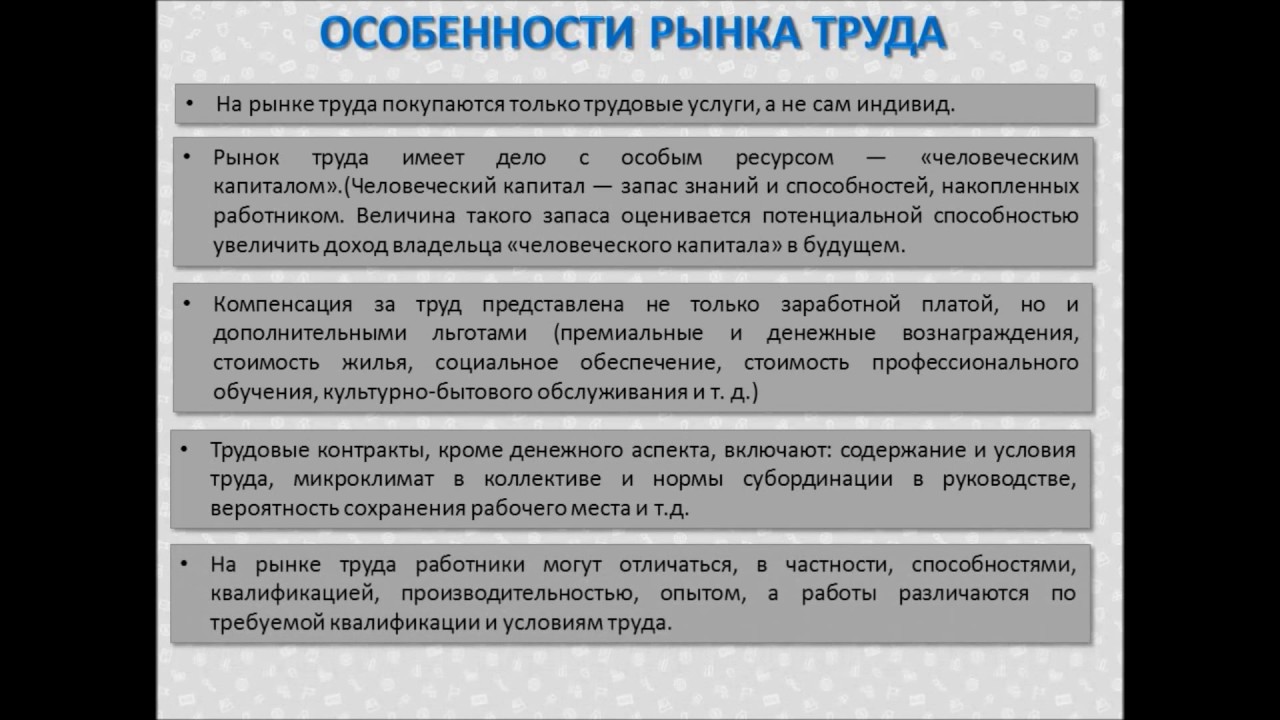 ОСОБЕННОСТИ РЫНКА ТРУДА

• На рынке труда покупаются только трудовые услуги, а не сам индивид.

• Рынок труда имеет дело с особым ресурсом — «человеческим капиталом».(Человеческий капитал — запас знаний и способностей, накопленных работником. Величина такого запаса оценивается потенциальной способностью увеличить доход владельца «человеческого капитала» в будущем.

• Компенсация за труд представлена не только заработной платой, но и дополнительными льготами (премиальные и денежные вознаграждения, стоимость жилья, социальное обеспечение, стоимость профессионального обучения, культурно-бытового обслуживания и т. д.)

• Трудовые контракты, кроме денежного аспекта, включают: содержание и условия труда, микроклимат в коллективе и нормы субординации в руководстве, вероятность сохранения рабочего места и т.д.

• На рынке труда работники могут отличаться, в частности, способностями, квалификацией, производительностью, опытом, а работы различаются по требуемой квалификации и условиям труда.